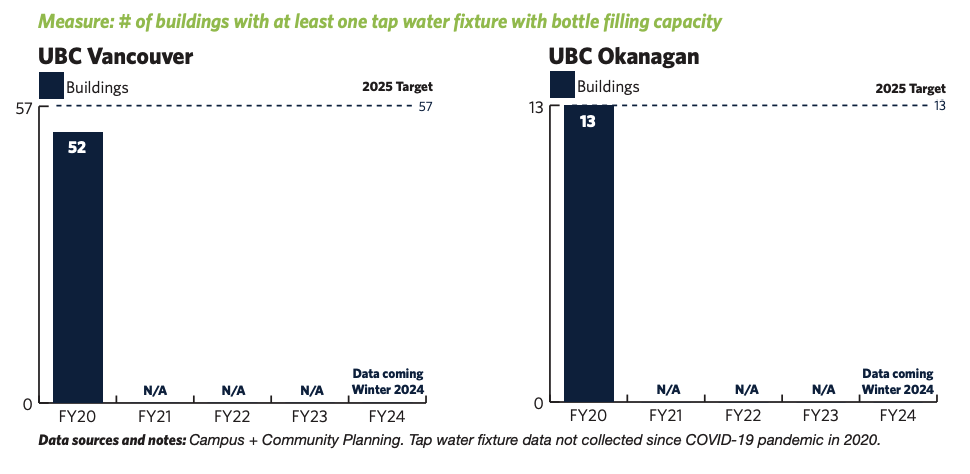 Measure: # of buildings with at least one tap water fixture with bottle filling capacity

UBC Vancouver

Buildings

2025 Target

57

57

52

N/A

N/A

N/A

Data coming Winter 2024

0

FY20 FY21 FY22 FY23 FY24

UBC Okanagan

Buildings

2025 Target

13

13

13

N/A

N/A

N/A

Data coming Winter 2024

0

FY20 FY21 FY22 FY23 FY24

Data sources and notes: Campus + Community Planning. Tap water fixture data not collected since COVID-19 pandemic in 2020.